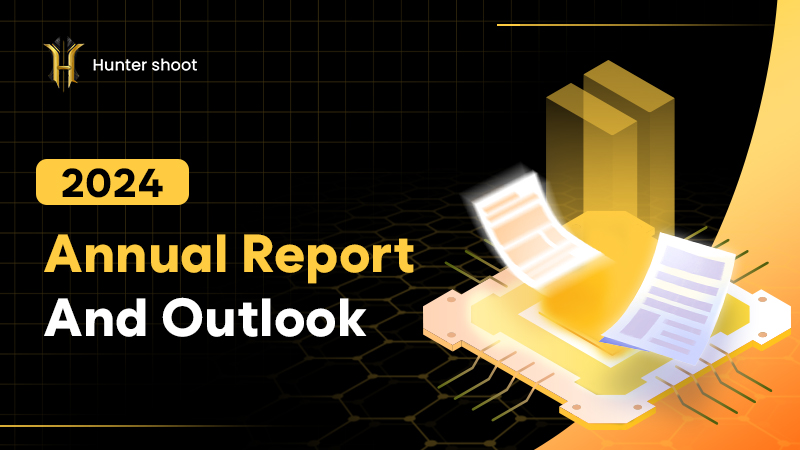 Hunter shoot

2024

Annual Report And Outlook